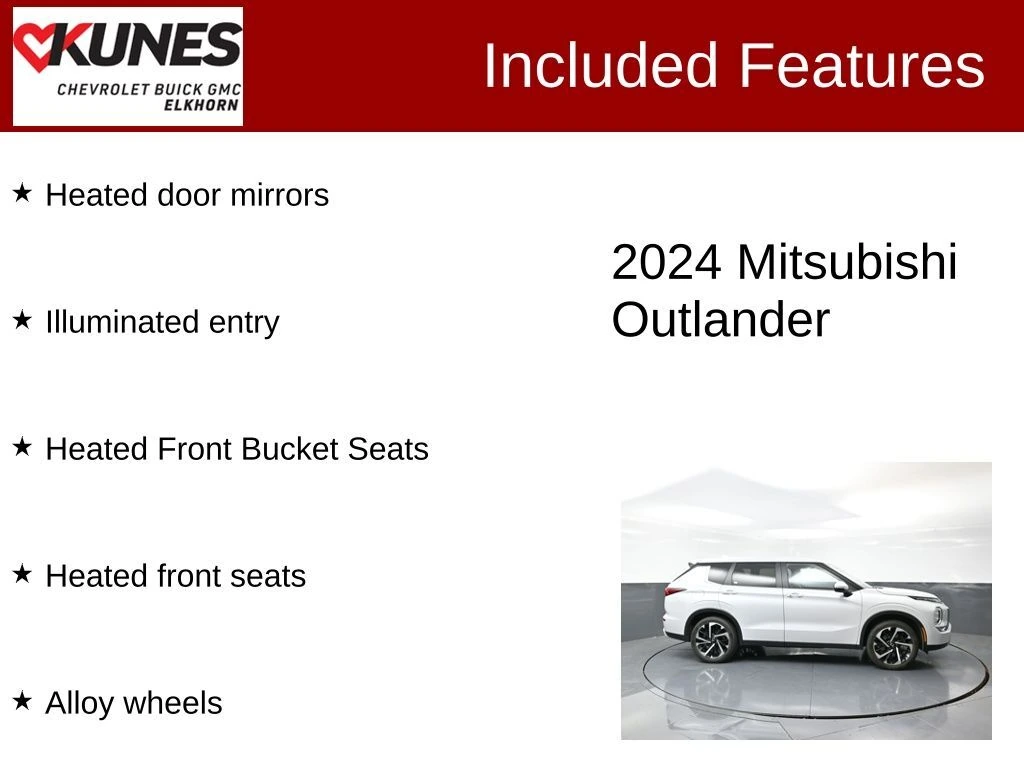 KUNES
CHEVROLET BUICK GMC
ELKHORN

Included Features

★ Heated door mirrors

★ Illuminated entry

★ Heated Front Bucket Seats

★ Heated front seats

★ Alloy wheels

2024 Mitsubishi Outlander